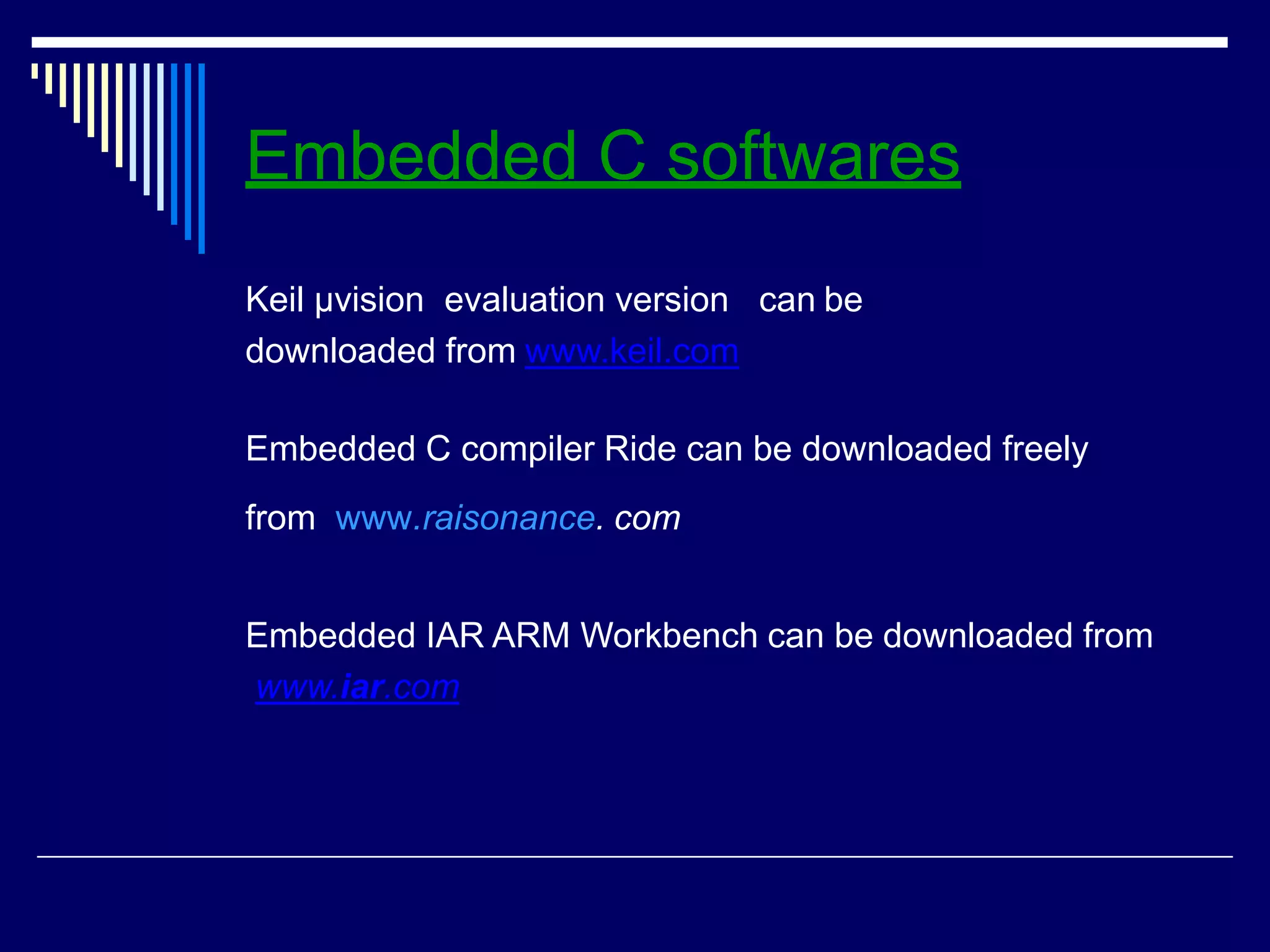 Embedded C softwares

Keil µvision evaluation version can be downloaded from www.keil.com

Embedded C compiler Ride can be downloaded freely

from www.raisonance. com

Embedded IAR ARM Workbench can be downloaded from www.iar.com